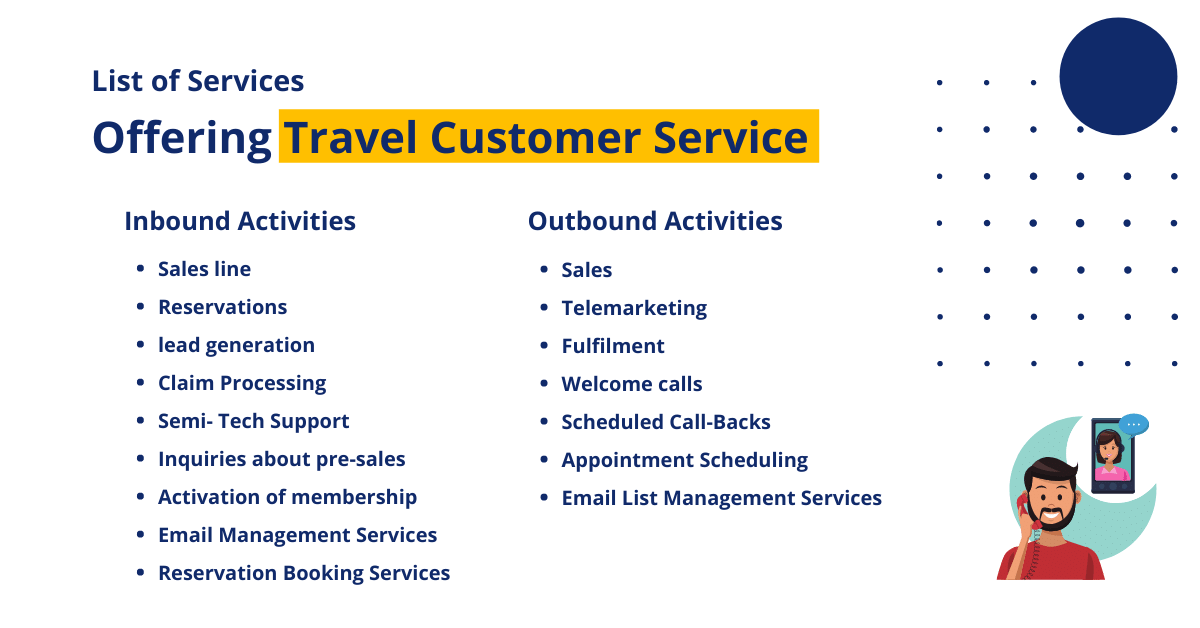 List of Services

Offering Travel Customer Service

Inbound Activities

- Sales line
- Reservations
- lead generation
- Claim Processing
- Semi- Tech Support
- Inquiries about pre-sales
- Activation of membership
- Email Management Services
- Reservation Booking Services

Outbound Activities

- Sales
- Telemarketing
- Fulfilment
- Welcome calls
- Scheduled Call-Backs
- Appointment Scheduling
- Email List Management Services